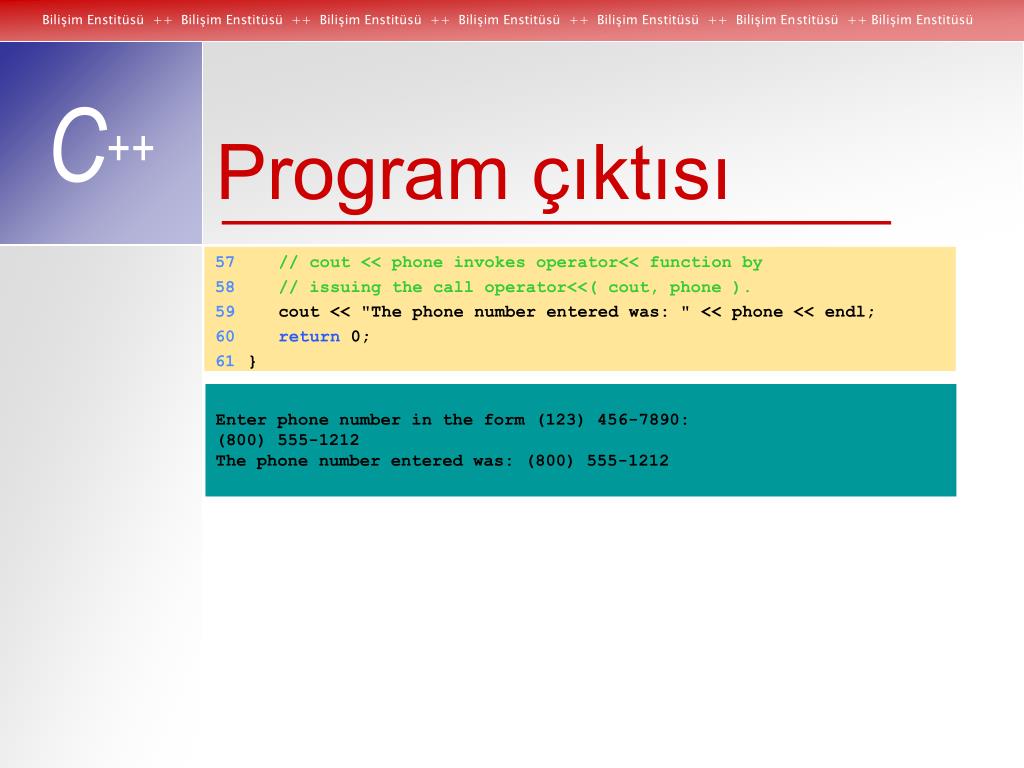 Bilişim Enstitüsü ++ Bilişim Enstitüsü ++ Bilişim Enstitüsü ++ Bilişim Enstitüsü ++ Bilişim Enstitüsü ++ Bilişim Enstitüsü ++ Bilişim Enstitüsü

C++

Program çıktısı

57 // cout << phone invokes operator<< function by
58 // issuing the call operator<<( cout, phone ).
59 cout << "The phone number entered was: " << phone << endl;
60 return 0;
61 }

Enter phone number in the form (123) 456-7890:
(800) 555-1212
The phone number entered was: (800) 555-1212